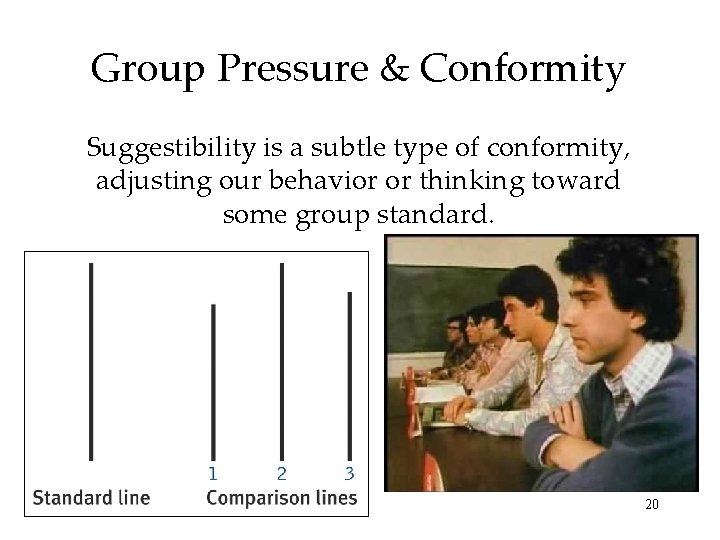 Group Pressure & Conformity

Suggestibility is a subtle type of conformity, adjusting our behavior or thinking toward some group standard.

1 2 3
Standard line Comparison lines

20